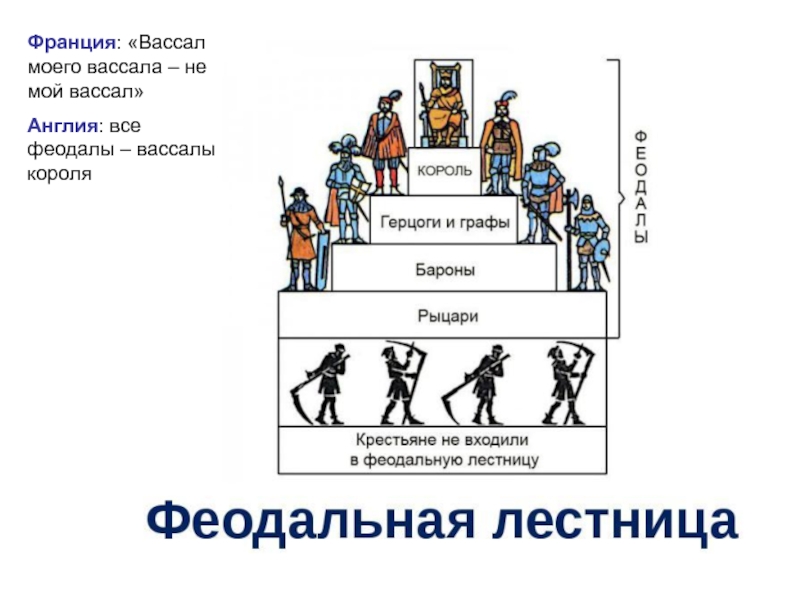 Франция: «Вассал моего вассала – не мой вассал»

Англия: все феодалы – вассалы короля

КОРОЛЬ

Герцоги и графы

Бароны

Рыцари

ФЕОДАЛЫ

Крестьяне не входили в феодальную лестницу

Феодальная лестница